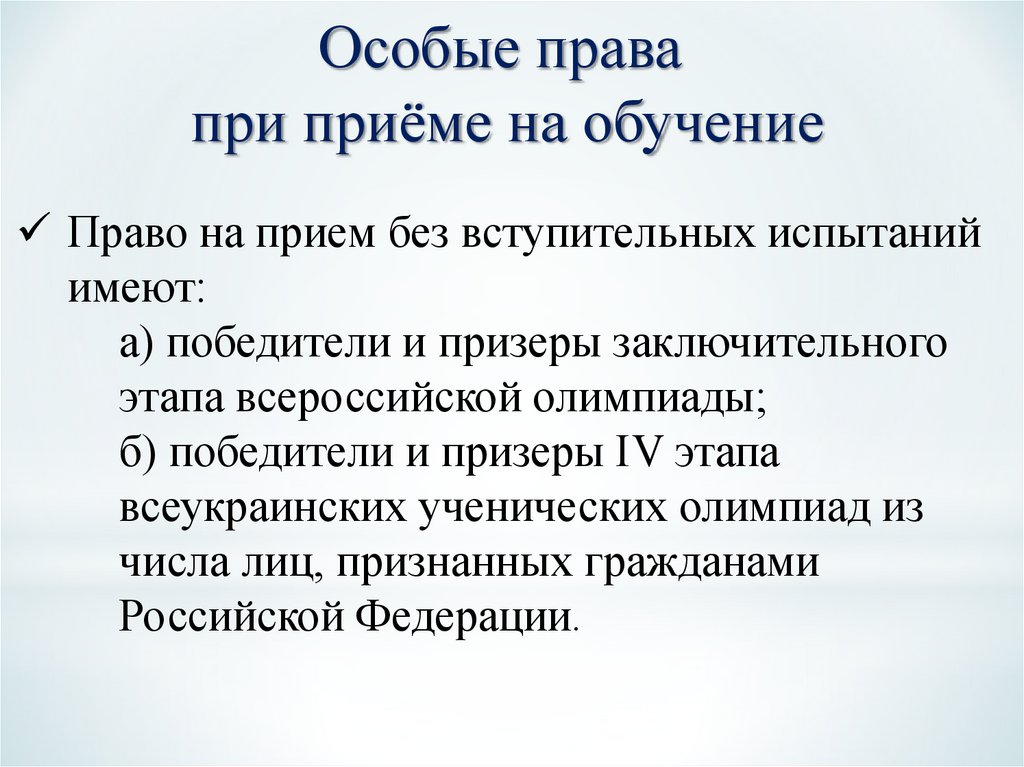 Особые права при приёме на обучение

✓ Право на прием без вступительных испытаний имеют:

а) победители и призеры заключительного этапа всероссийской олимпиады;

б) победители и призеры IV этапа всеукраинских ученических олимпиад из числа лиц, признанных гражданами Российской Федерации.